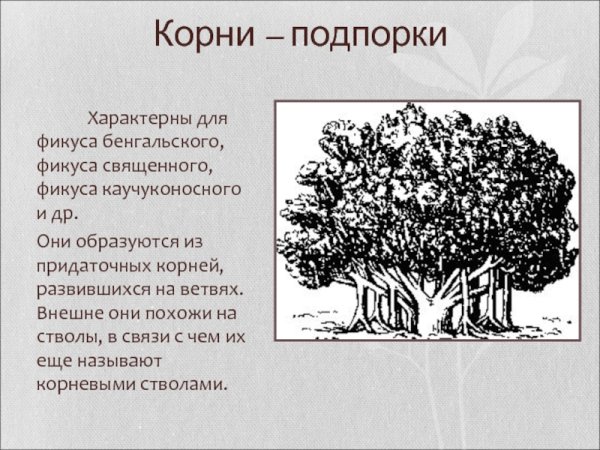 Корни – подпорки

Характерны для фикуса бенгальского, фикуса священного, фикуса каучуконосного и др.

Они образуются из придаточных корней, развившихся на ветвях. Внешне они похожи на стволы, в связи с чем их еще называют корневыми стволами.